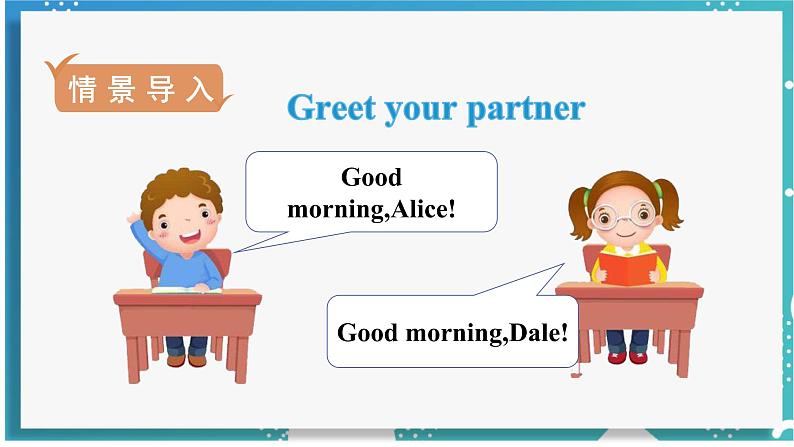 情景导入

Greet your partner

Good morning,Alice!

Good morning,Dale!